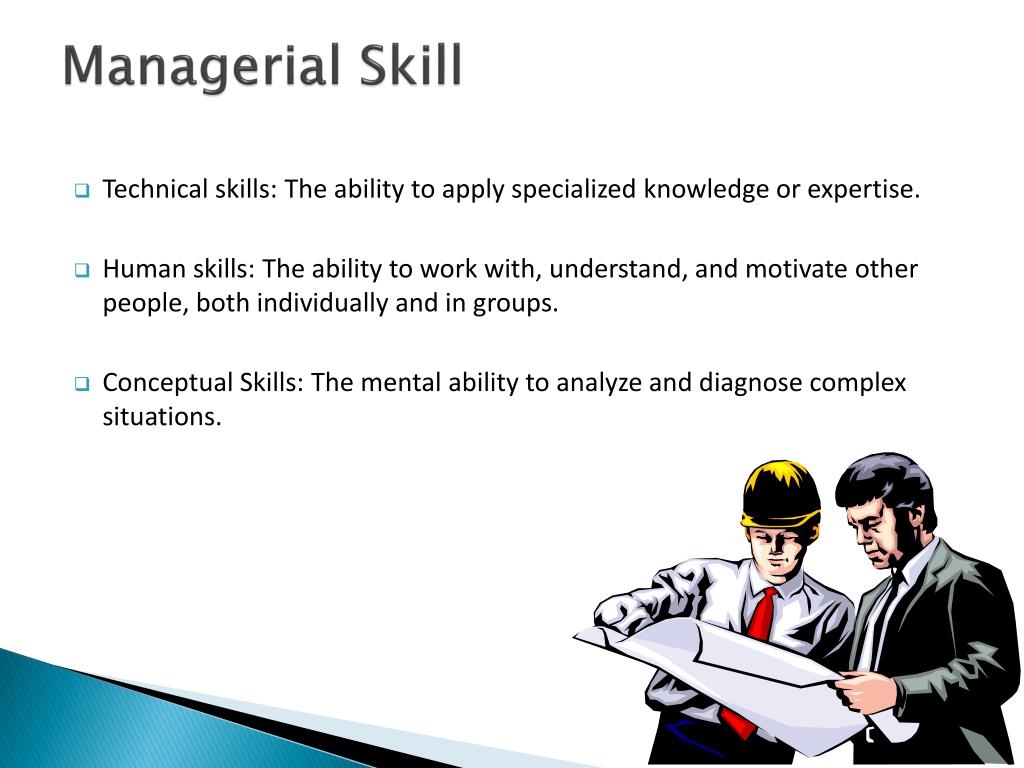 Managerial Skill

Technical skills: The ability to apply specialized knowledge or expertise.

Human skills: The ability to work with, understand, and motivate other people, both individually and in groups.

Conceptual Skills: The mental ability to analyze and diagnose complex situations.